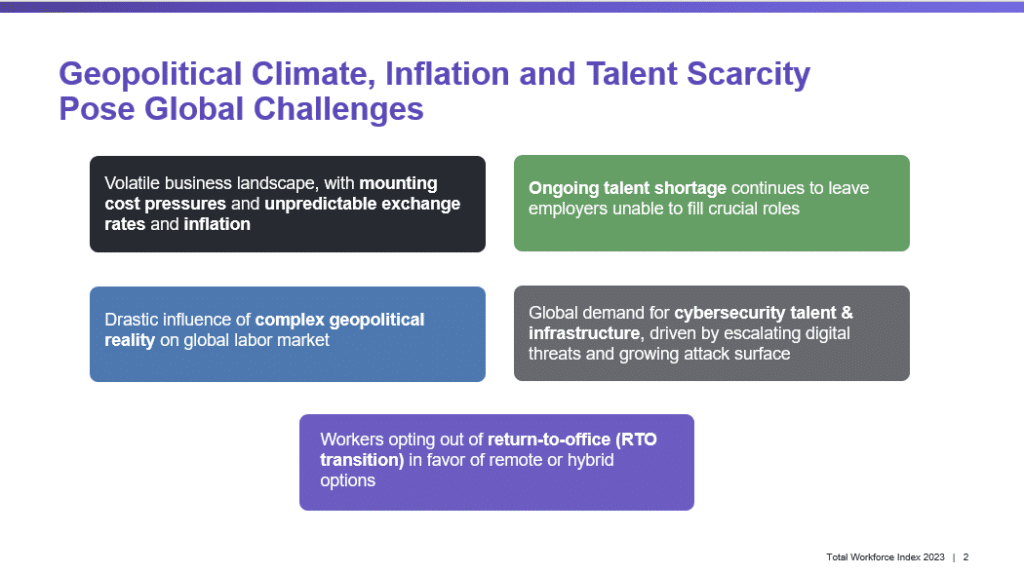 Geopolitical Climate, Inflation and Talent Scarcity Pose Global Challenges

Volatile business landscape, with mounting cost pressures and unpredictable exchange rates and inflation

Ongoing talent shortage continues to leave employers unable to fill crucial roles

Drastic influence of complex geopolitical reality on global labor market

Global demand for cybersecurity talent & infrastructure, driven by escalating digital threats and growing attack surface

Workers opting out of return-to-office (RTO transition) in favor of remote or hybrid options

Total Workforce Index 2023 | 2